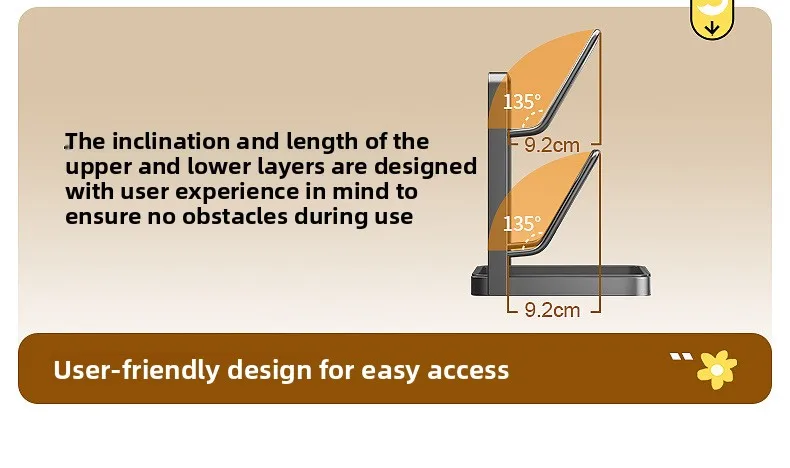 The inclination and length of the upper and lower layers are designed with user experience in mind to ensure no obstacles during use

135°

9.2cm

135°

9.2cm

User-friendly design for easy access